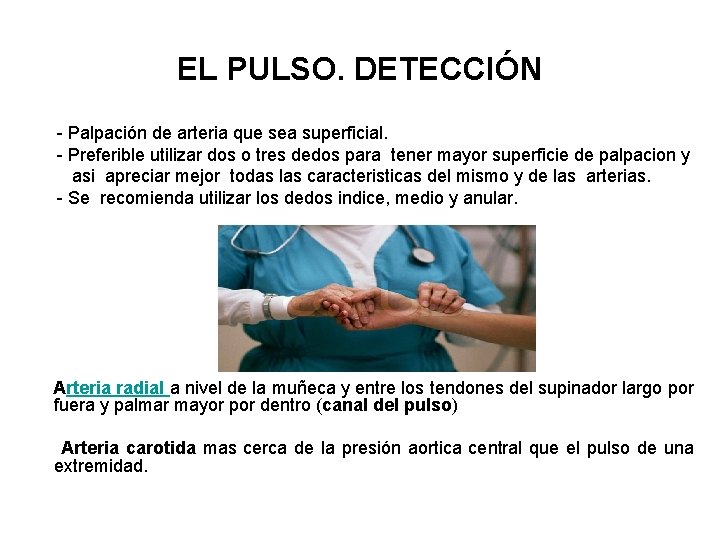 EL PULSO. DETECCIÓN

- Palpación de arteria que sea superficial.
- Preferible utilizar dos o tres dedos para tener mayor superficie de palpacion y asi apreciar mejor todas las caracteristicas del mismo y de las arterias.
- Se recomienda utilizar los dedos indice, medio y anular.

Arteria radial a nivel de la muñeca y entre los tendones del supinador largo por fuera y palmar mayor por dentro (canal del pulso)

Arteria carotida mas cerca de la presión aortica central que el pulso de una extremidad.